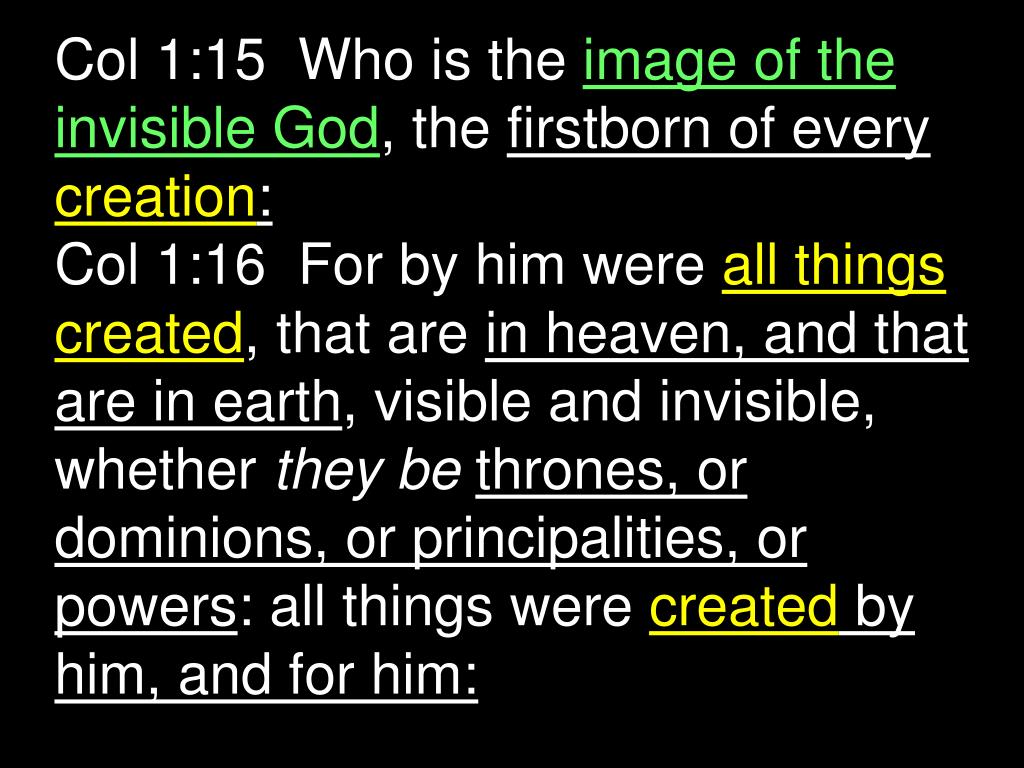 Col 1:15 Who is the image of the invisible God, the firstborn of every creation:
Col 1:16 For by him were all things created, that are in heaven, and that are in earth, visible and invisible, whether they be thrones, or dominions, or principalities, or powers: all things were created by him, and for him: